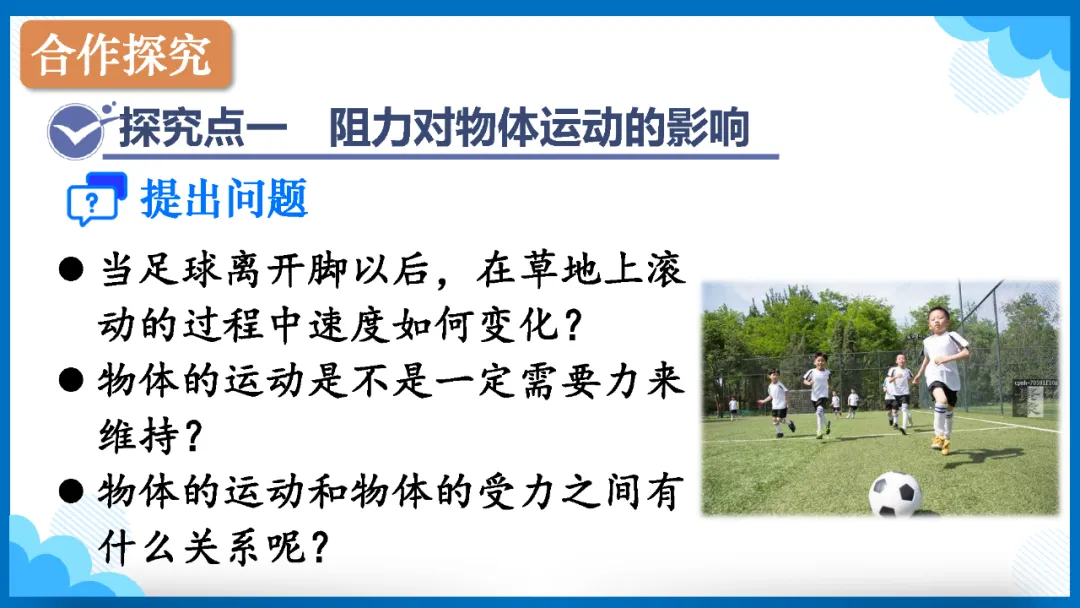 合作探究

探究点一　阻力对物体运动的影响

提出问题

● 当足球离开脚以后，在草地上滚动的过程中速度如何变化？
● 物体的运动是不是一定需要力来维持？
● 物体的运动和物体的受力之间有什么关系呢？